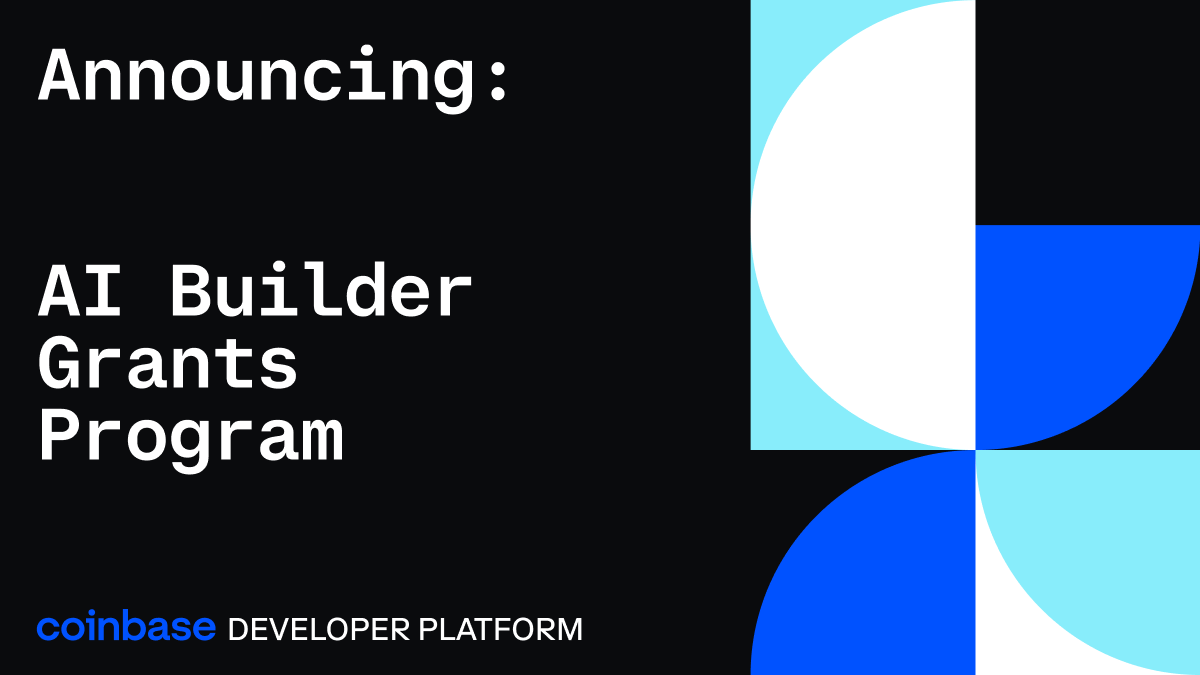 Announcing:

AI Builder Grants Program

coinbase DEVELOPER PLATFORM